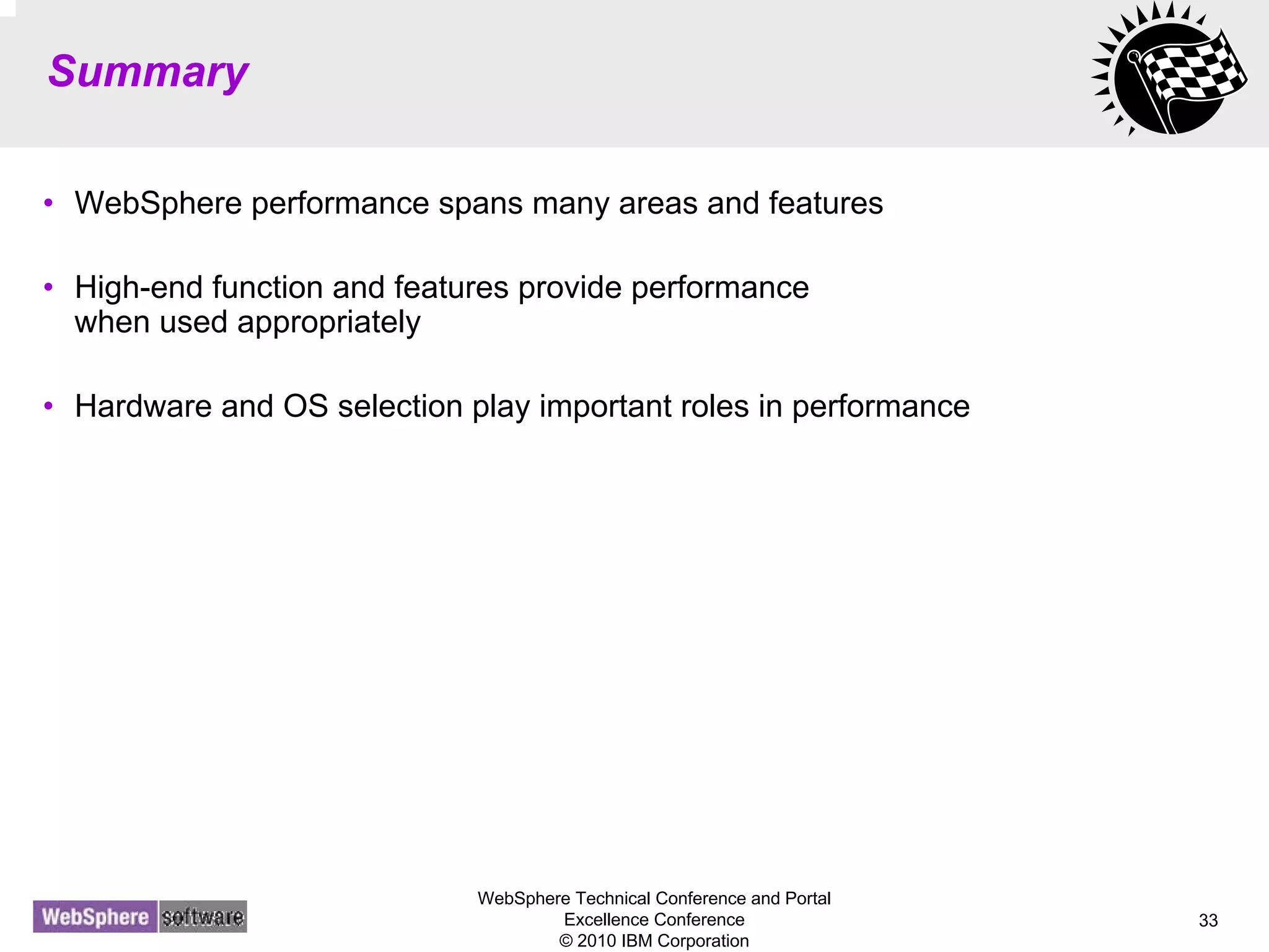 Summary

• WebSphere performance spans many areas and features

• High-end function and features provide performance when used appropriately

• Hardware and OS selection play important roles in performance

WebSphere software

WebSphere Technical Conference and Portal Excellence Conference
© 2010 IBM Corporation

33